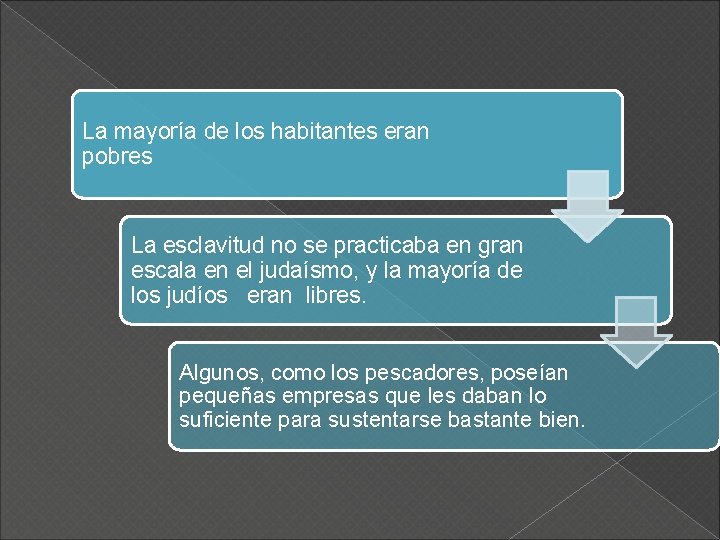 La mayoría de los habitantes eran pobres

La esclavitud no se practicaba en gran escala en el judaísmo, y la mayoría de los judíos eran libres.

Algunos, como los pescadores, poseían pequeñas empresas que les daban lo suficiente para sustentarse bastante bien.